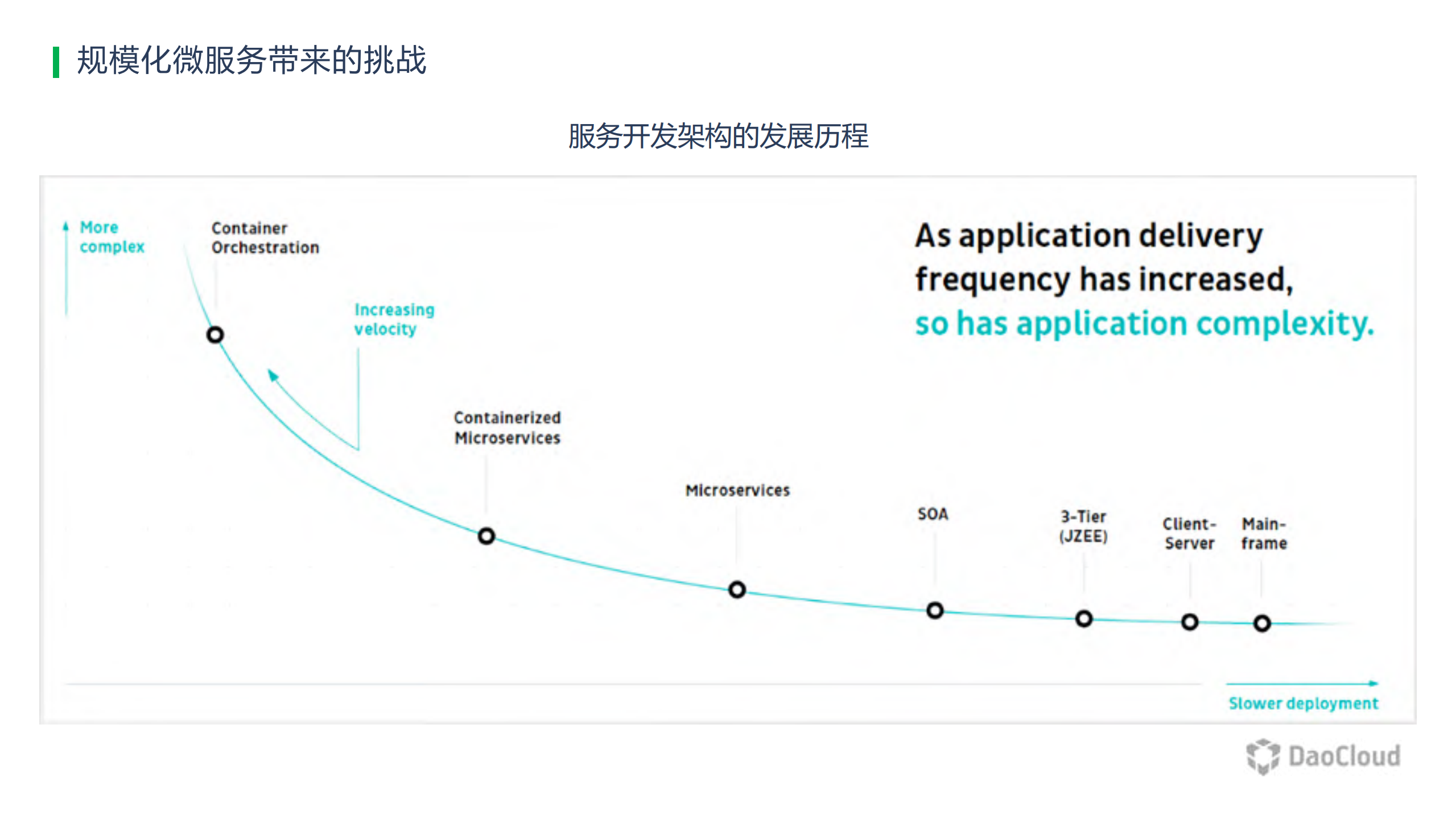 规模化微服务带来的挑战

服务开发架构的发展历程

More complex

Container Orchestration

Increasing velocity

As application delivery frequency has increased, so has application complexity.

Containerized Microservices

Microservices

SOA

3-Tier (JZEE)

Client-Server

Main-frame

Slower deployment

DaoCloud